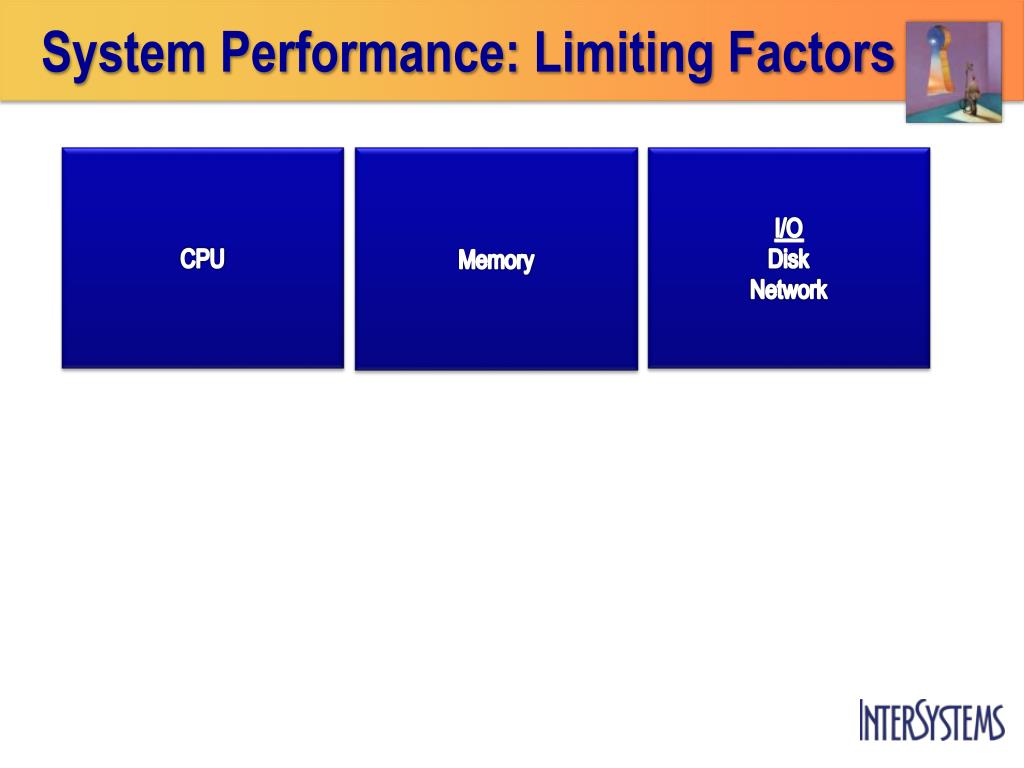 System Performance: Limiting Factors

CPU

Memory

I/O
Disk
Network

INTERSYSTEMS